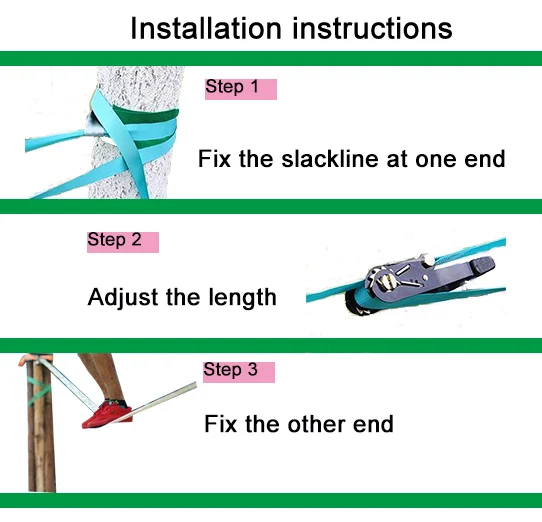 Installation instructions

Step 1

Fix the slackline at one end

Step 2

Adjust the length

Step 3

Fix the other end